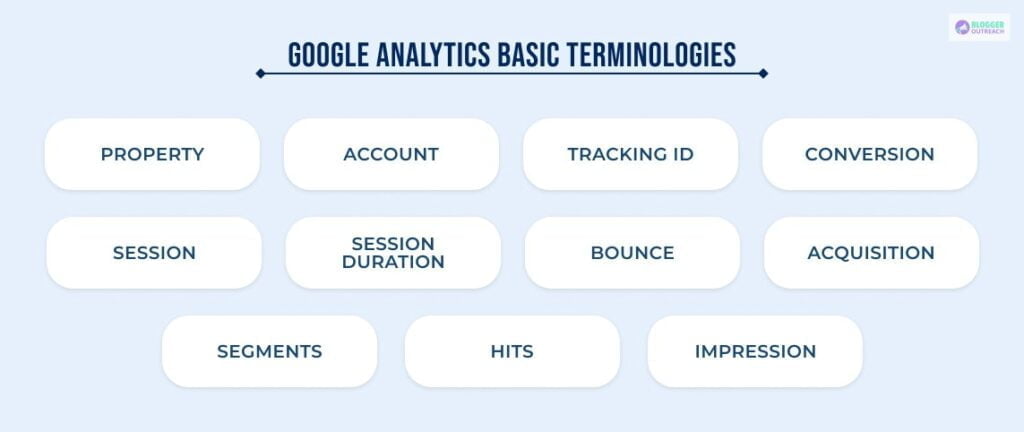 BLOGGER OUTREACH

GOOGLE ANALYTICS BASIC TERMINOLOGIES

PROPERTY

ACCOUNT

TRACKING ID

CONVERSION

SESSION

SESSION DURATION

BOUNCE

ACQUISITION

SEGMENTS

HITS

IMPRESSION